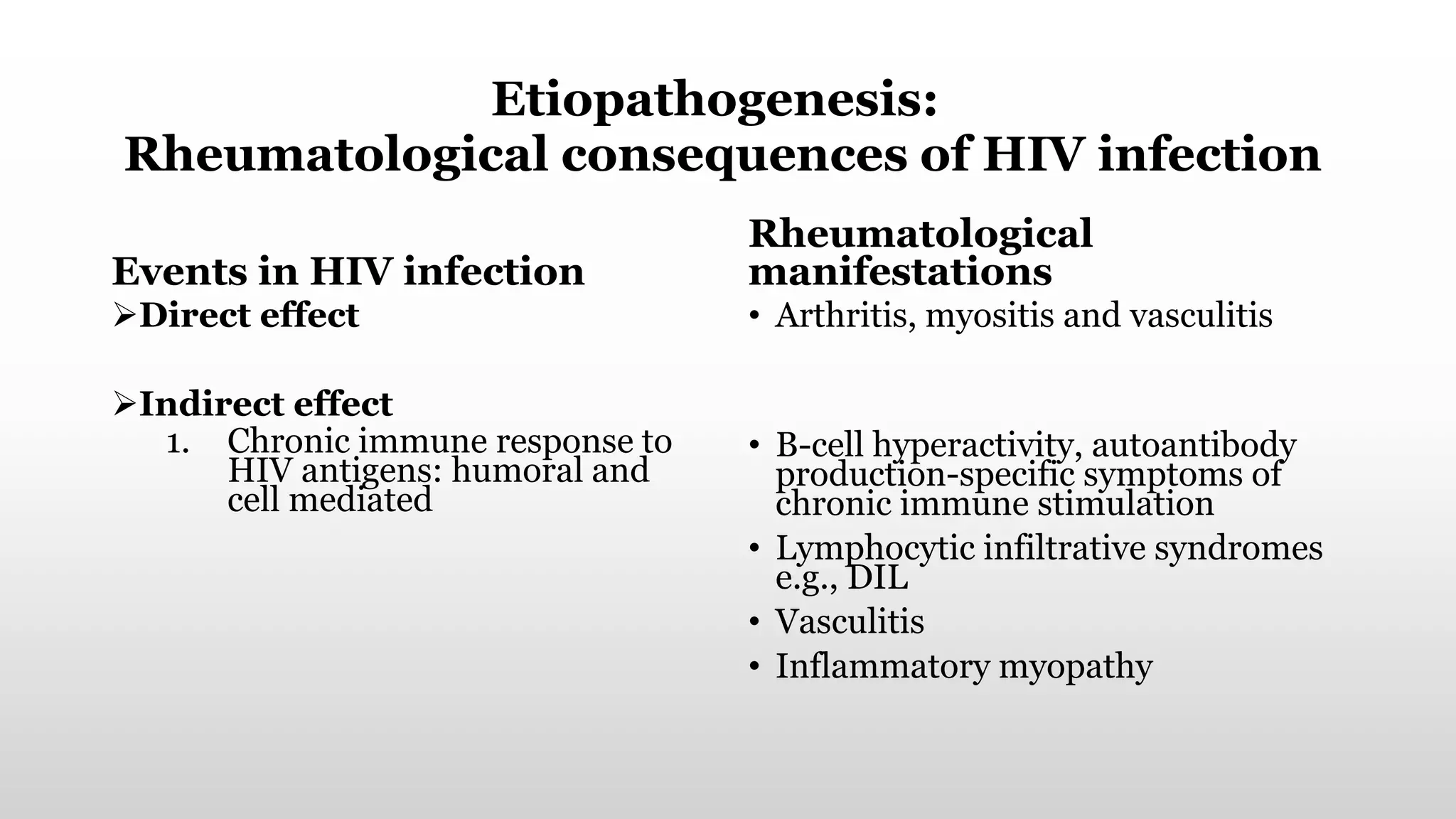 Etiopathogenesis:
Rheumatological consequences of HIV infection

Events in HIV infection
➢Direct effect

➢Indirect effect
1. Chronic immune response to HIV antigens: humoral and cell mediated

Rheumatological manifestations
• Arthritis, myositis and vasculitis

• B-cell hyperactivity, autoantibody production-specific symptoms of chronic immune stimulation
• Lymphocytic infiltrative syndromes e.g., DIL
• Vasculitis
• Inflammatory myopathy